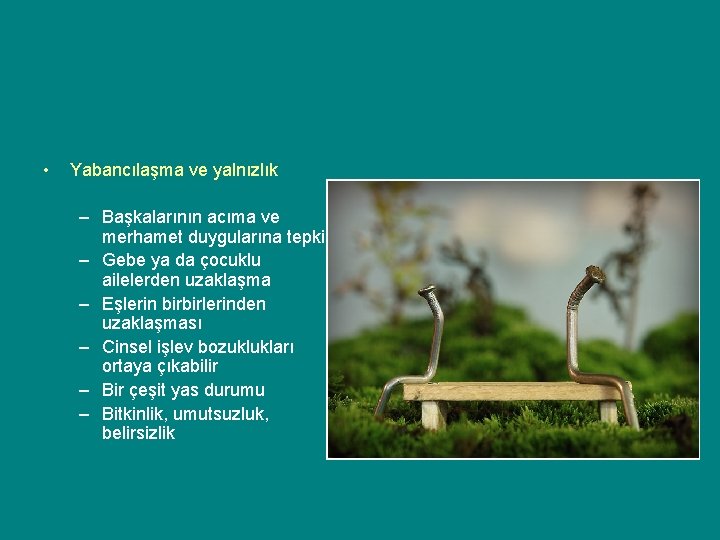 • Yabancılaşma ve yalnızlık

– Başkalarının acıma ve merhamet duygularına tepki
– Gebe ya da çocuklu ailelerden uzaklaşma
– Eşlerin birbirlerinden uzaklaşması
– Cinsel işlev bozuklukları ortaya çıkabilir
– Bir çeşit yas durumu
– Bitkinlik, umutsuzluk, belirsizlik